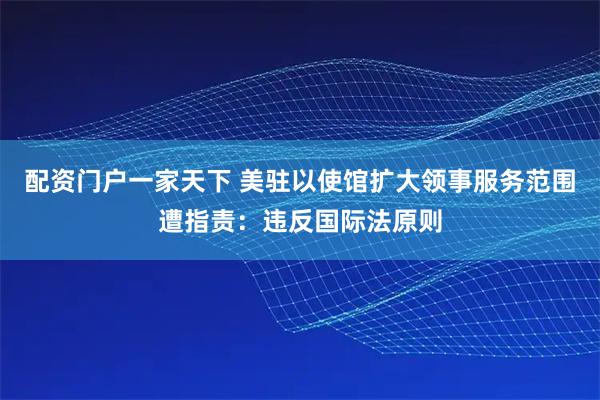 配资门户一家天下 美驻以使馆扩大领事服务范围遭指责：违反国际法原则